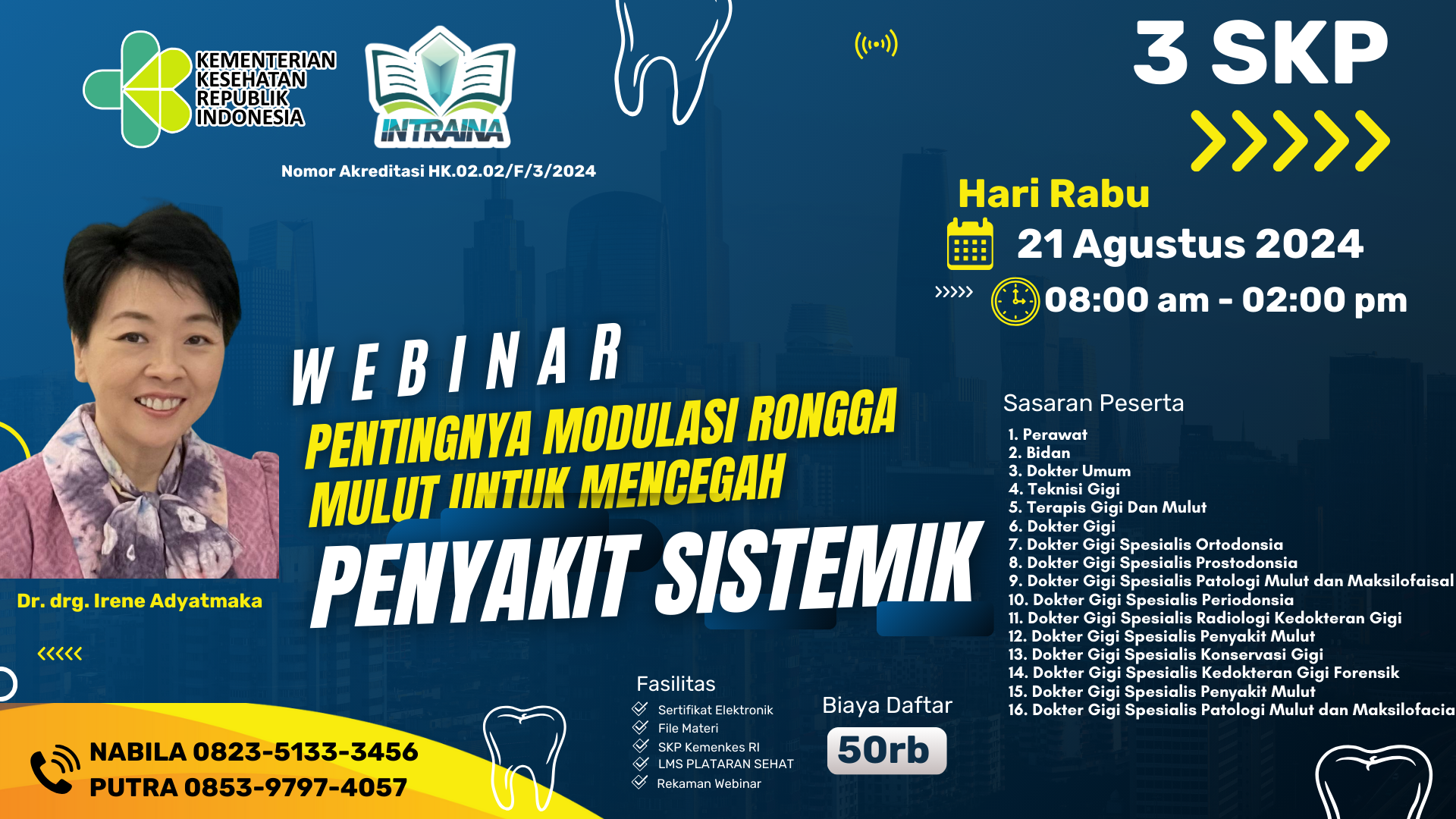 KEMENTERIAN KESEHATAN REPUBLIK INDONESIA

INTRAINA

Nomor Akreditasi HK.02.02/F/3/2024

3 SKP

Hari Rabu

21 Agustus 2024

08:00 am - 02:00 pm

WEBINAR

PENTINGNYA MODULASI RONGGA MULUT UNTUK MENCEGAH

PENYAKIT SISTEMIK

Dr. drg. Irene Adyatmaka

Sasaran Peserta
1. Perawat
2. Bidan
3. Dokter Umum
4. Teknisi Gigi
5. Terapis Gigi Dan Mulut
6. Dokter Gigi
7. Dokter Gigi Spesialis Ortodonsia
8. Dokter Gigi Spesialis Prostodonsia
9. Dokter Gigi Spesialis Patologi Mulut dan Maksilofaisal
10. Dokter Gigi Spesialis Periodonsia
11. Dokter Gigi Spesialis Radiologi Kedokteran Gigi
12. Dokter Gigi Spesialis Penyakit Mulut
13. Dokter Gigi Spesialis Konservasi Gigi
14. Dokter Gigi Spesialis Kedokteran Gigi Forensik
15. Dokter Gigi Spesialis Penyakit Mulut
16. Dokter Gigi Spesialis Patologi Mulut dan Maksilofacia

Fasilitas
Sertifikat Elektronik
File Materi
SKP Kemenkes RI
LMS PLATARAN SEHAT
Rekaman Webinar

Biaya Daftar
50rb

NABILA 0823-5133-3456
PUTRA 0853-9797-4057